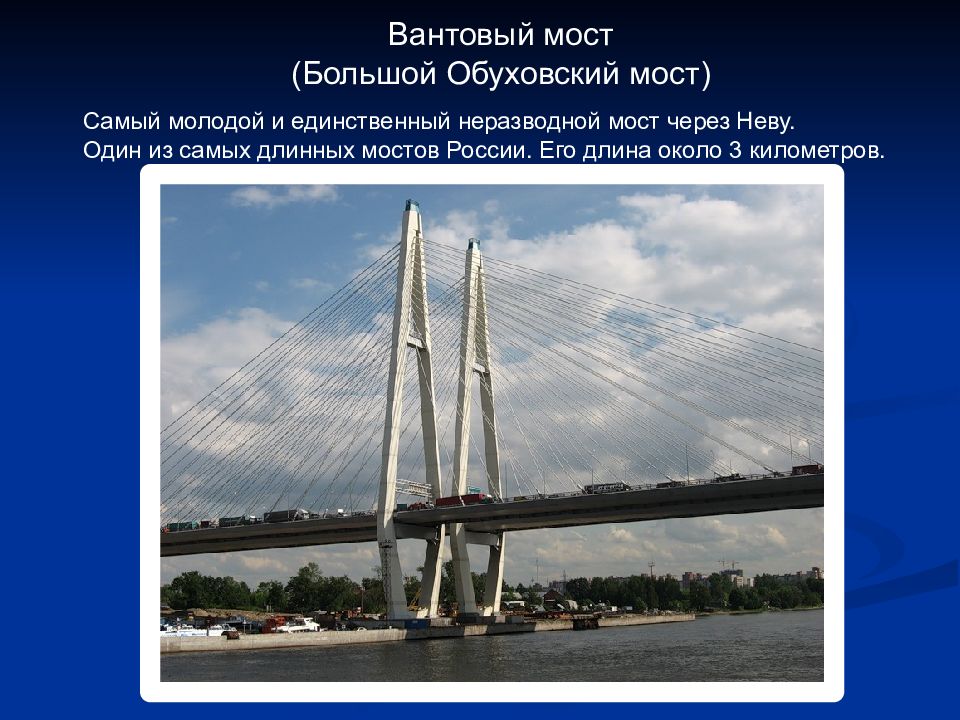 Вантовый мост
(Большой Обуховский мост)

Самый молодой и единственный неразводной мост через Неву.
Один из самых длинных мостов России. Его длина около 3 километров.